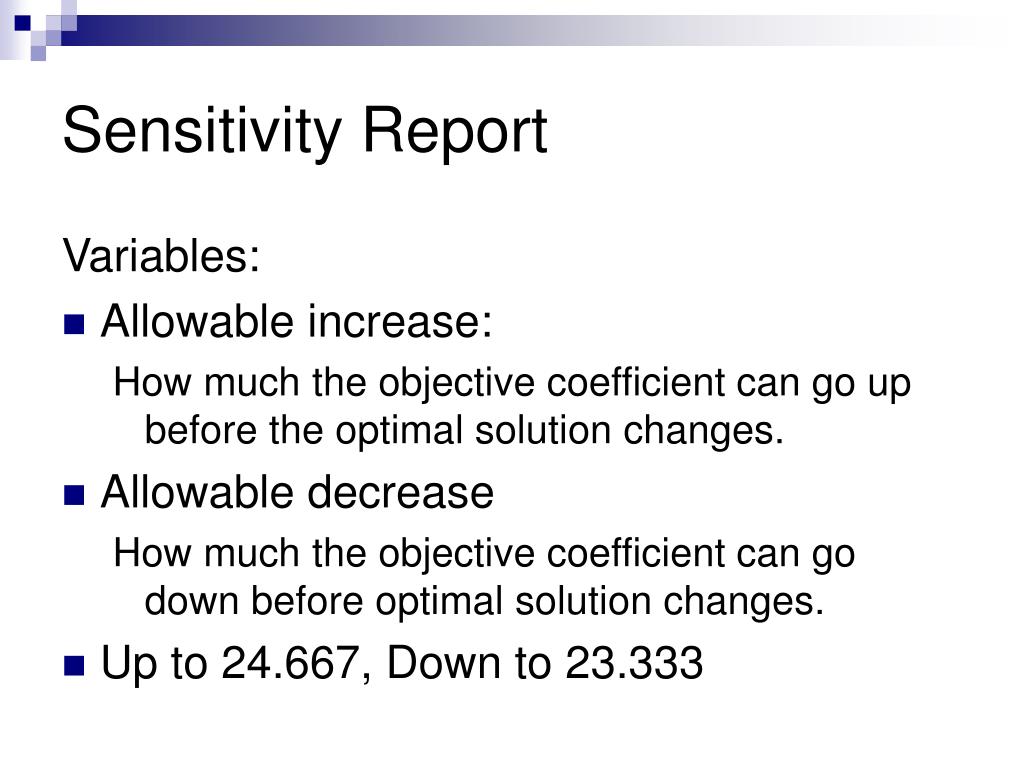 Sensitivity Report

Variables:

Allowable increase:

How much the objective coefficient can go up before the optimal solution changes.

Allowable decrease

How much the objective coefficient can go down before optimal solution changes.

Up to 24.667, Down to 23.333